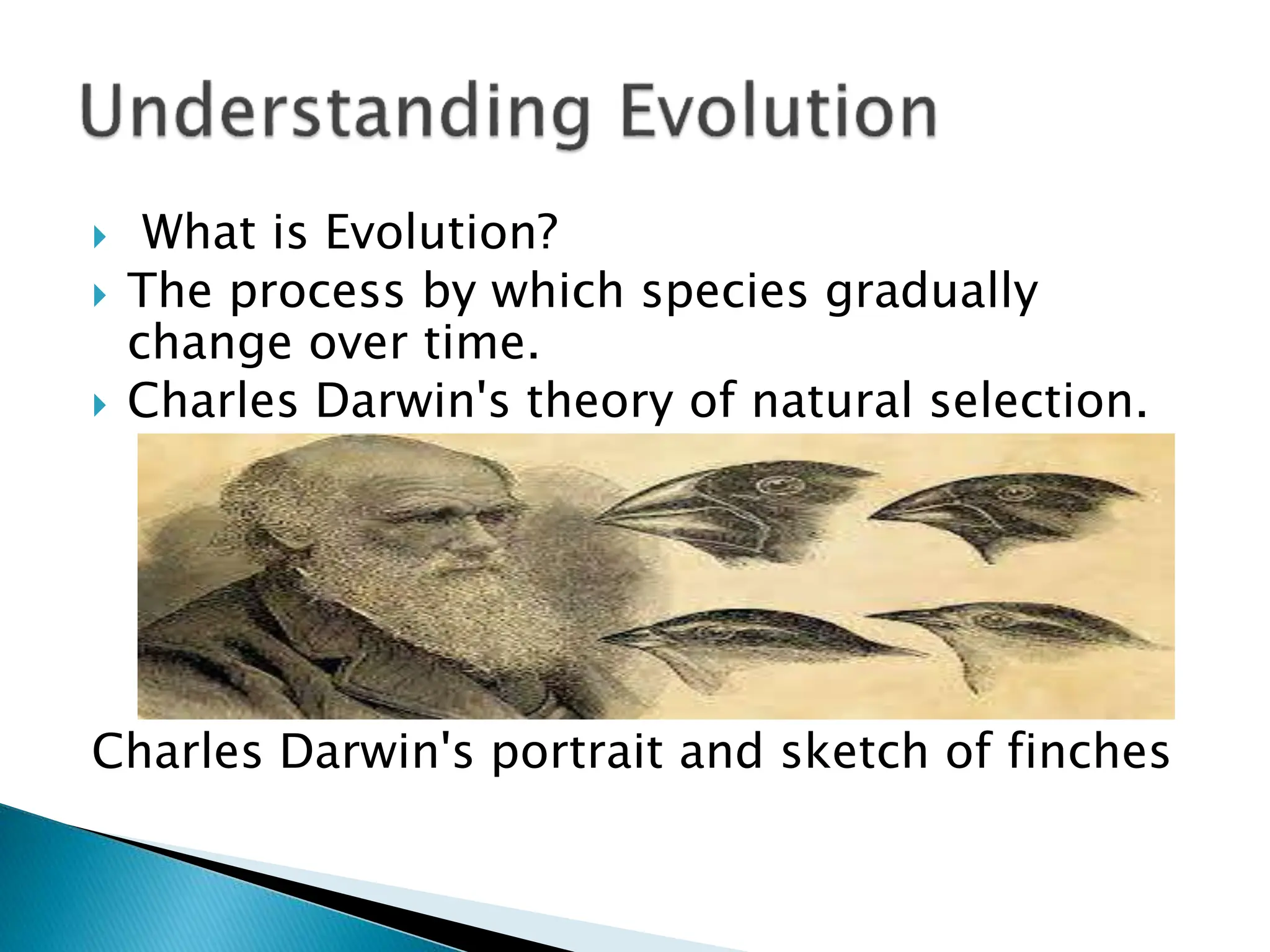 Understanding Evolution

What is Evolution?
The process by which species gradually change over time.
Charles Darwin's theory of natural selection.

Charles Darwin's portrait and sketch of finches